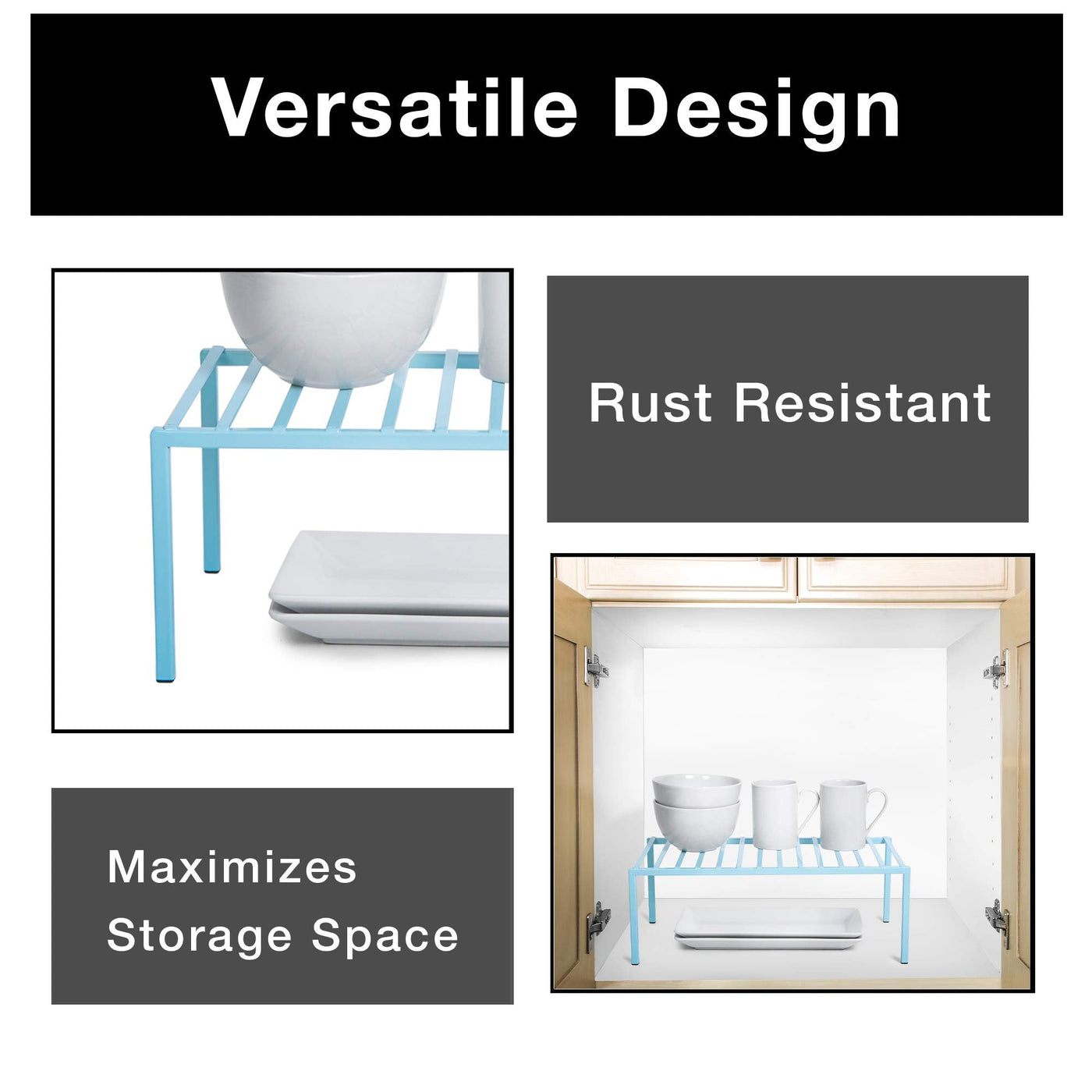 Versatile Design

Rust Resistant

Maximizes Storage Space